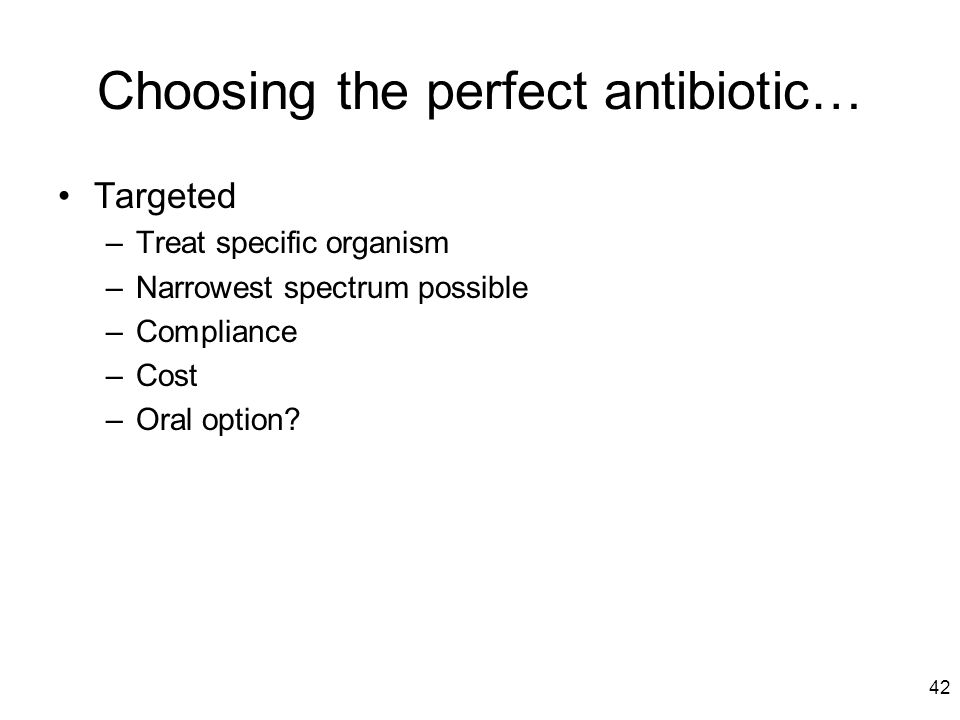 Choosing the perfect antibiotic…

• Targeted
– Treat specific organism
– Narrowest spectrum possible
– Compliance
– Cost
– Oral option?

42